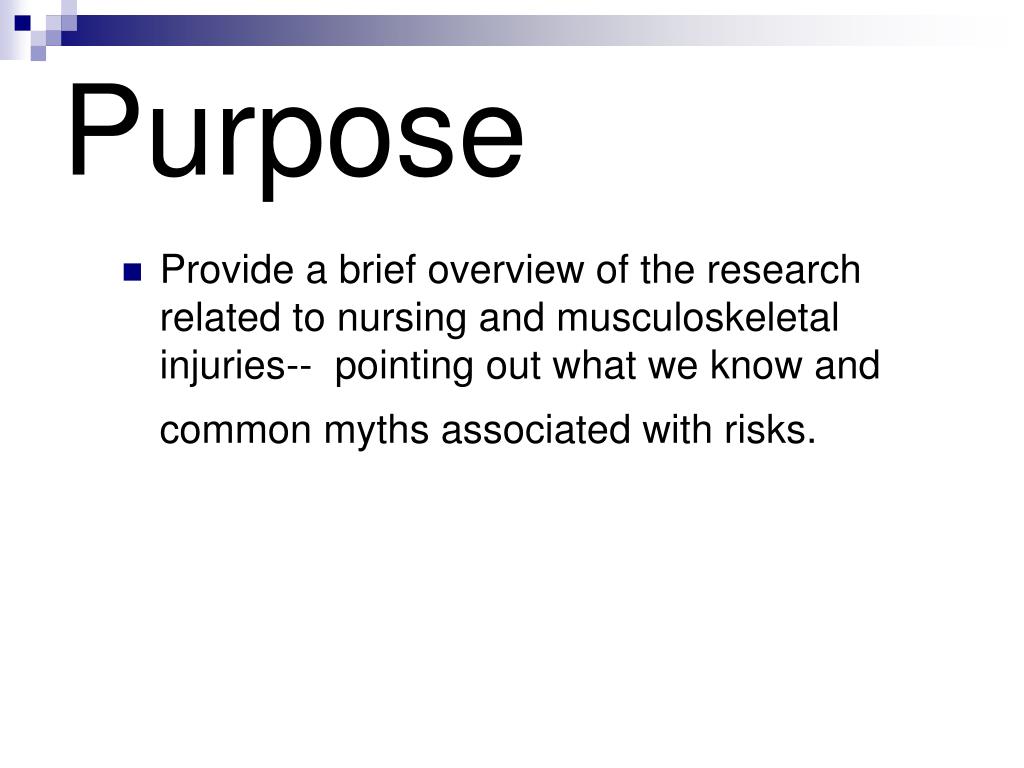 Purpose

Provide a brief overview of the research related to nursing and musculoskeletal injuries-- pointing out what we know and common myths associated with risks.